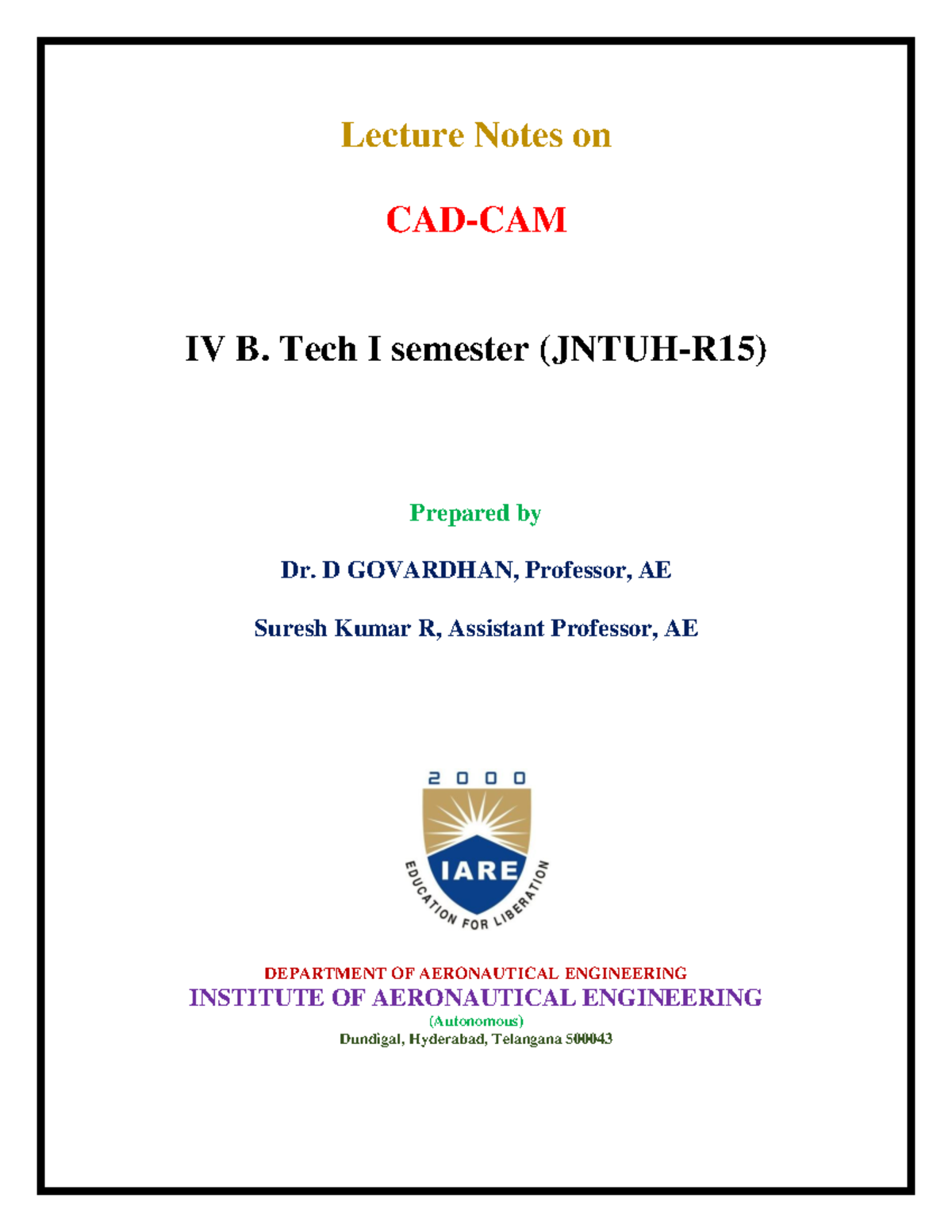 Lecture Notes on

CAD-CAM

IV B. Tech I semester (JNTUH-R15)

Prepared by

Dr. D GOVARDHAN, Professor, AE

Suresh Kumar R, Assistant Professor, AE

2000

IARE

EDUCATION FOR LIBERATION

DEPARTMENT OF AERONAUTICAL ENGINEERING
INSTITUTE OF AERONAUTICAL ENGINEERING
(Autonomous)
Dundigal, Hyderabad, Telangana 500043